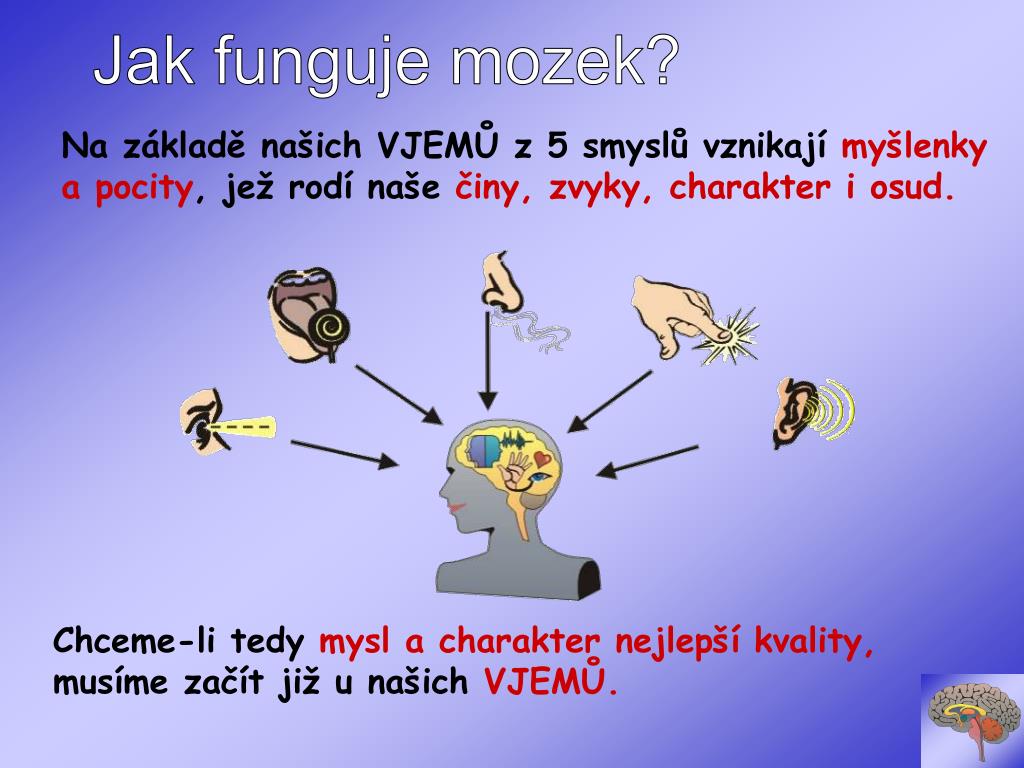 Jak funguje mozek?

Na základě našich VJEMŮ z 5 smyslů vznikají myšlenky a pocity, jež rodí naše činy, zvyky, charakter i osud.

Chceme-li tedy mysl a charakter nejlepší kvality, musíme začít již u našich VJEMŮ.